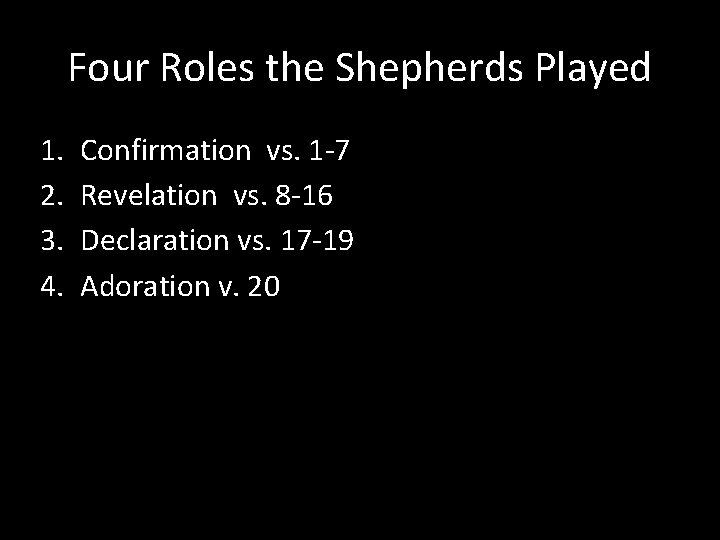 Four Roles the Shepherds Played

1. Confirmation vs. 1-7
2. Revelation vs. 8-16
3. Declaration vs. 17-19
4. Adoration v. 20